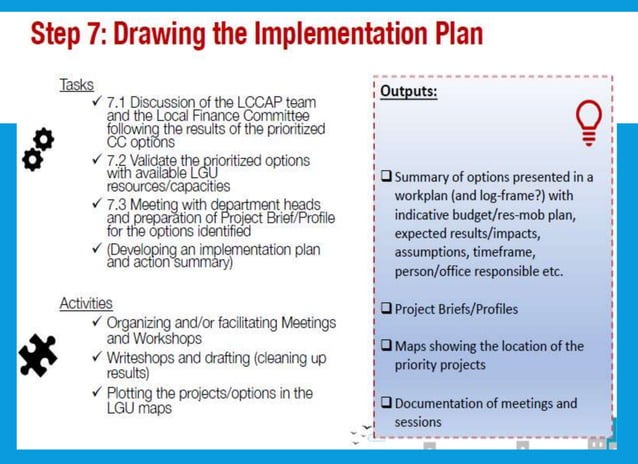 Step 7: Drawing the Implementation Plan

Tasks

✓ 7.1 Discussion of the LCCAP team and the Local Finance Committee following the results of the prioritized CC options

✓ 7.2 Validate the prioritized options with available LGU resources/capacities

✓ 7.3 Meeting with department heads and preparation of Project Brief/Profile for the options identified

✓ (Developing an implementation plan and action summary)

Activities

✓ Organizing and/or facilitating Meetings and Workshops

✓ Writeshops and drafting (cleaning up results)

✓ Plotting the projects/options in the LGU maps

Outputs:

❑ Summary of options presented in a workplan (and log-frame?) with indicative budget/res-mob plan, expected results/impacts, assumptions, timeframe, person/office responsible etc.

❑ Project Briefs/Profiles

❑ Maps showing the location of the priority projects

❑ Documentation of meetings and sessions